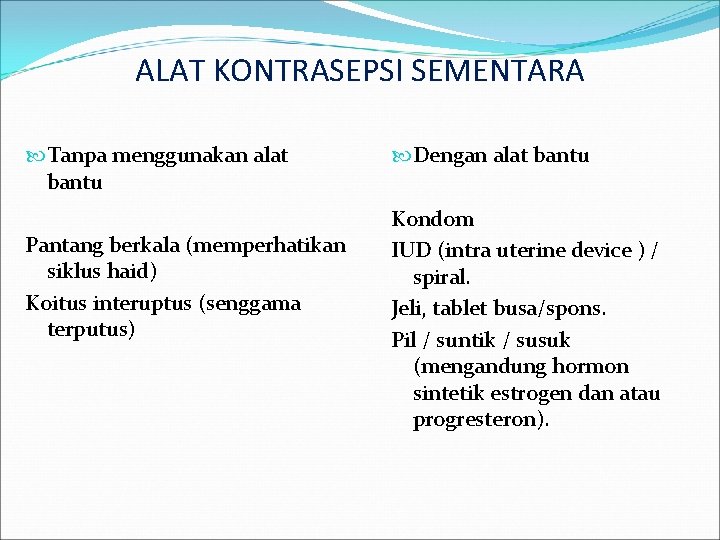 ALAT KONTRASEPSI SEMENTARA

Tanpa menggunakan alat bantu

Pantang berkala (memperhatikan siklus haid)

Koitus interuptus (senggama terputus)

Dengan alat bantu

Kondom

IUD (intra uterine device ) / spiral.

Jeli, tablet busa/spons.

Pil / suntik / susuk (mengandung hormon sintetik estrogen dan atau progresteron).